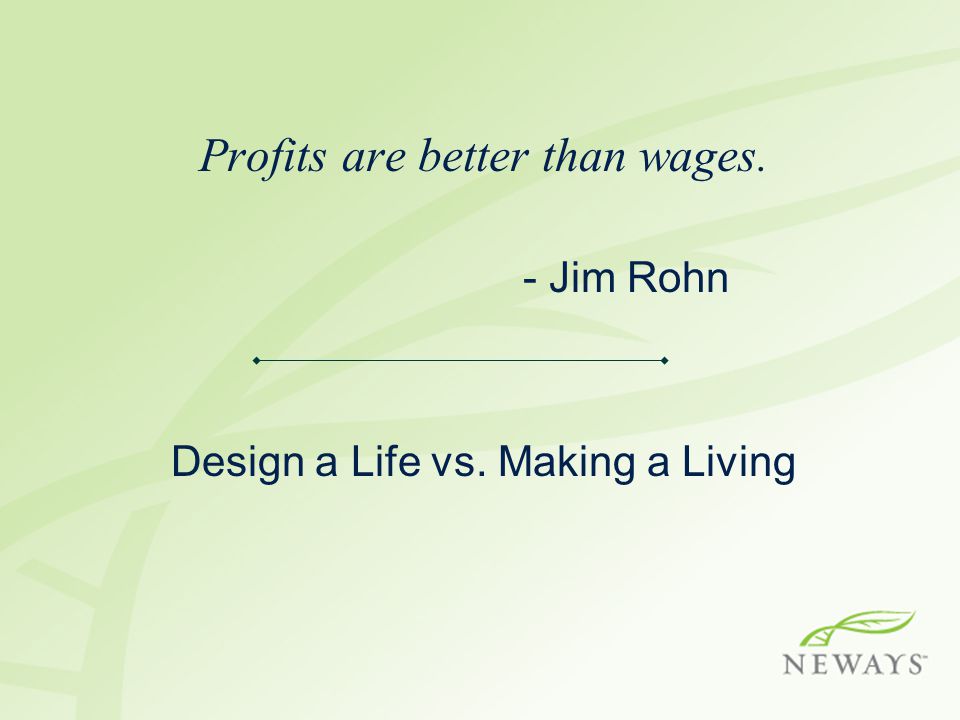 Profits are better than wages.

- Jim Rohn

Design a Life vs. Making a Living

NEWAYS